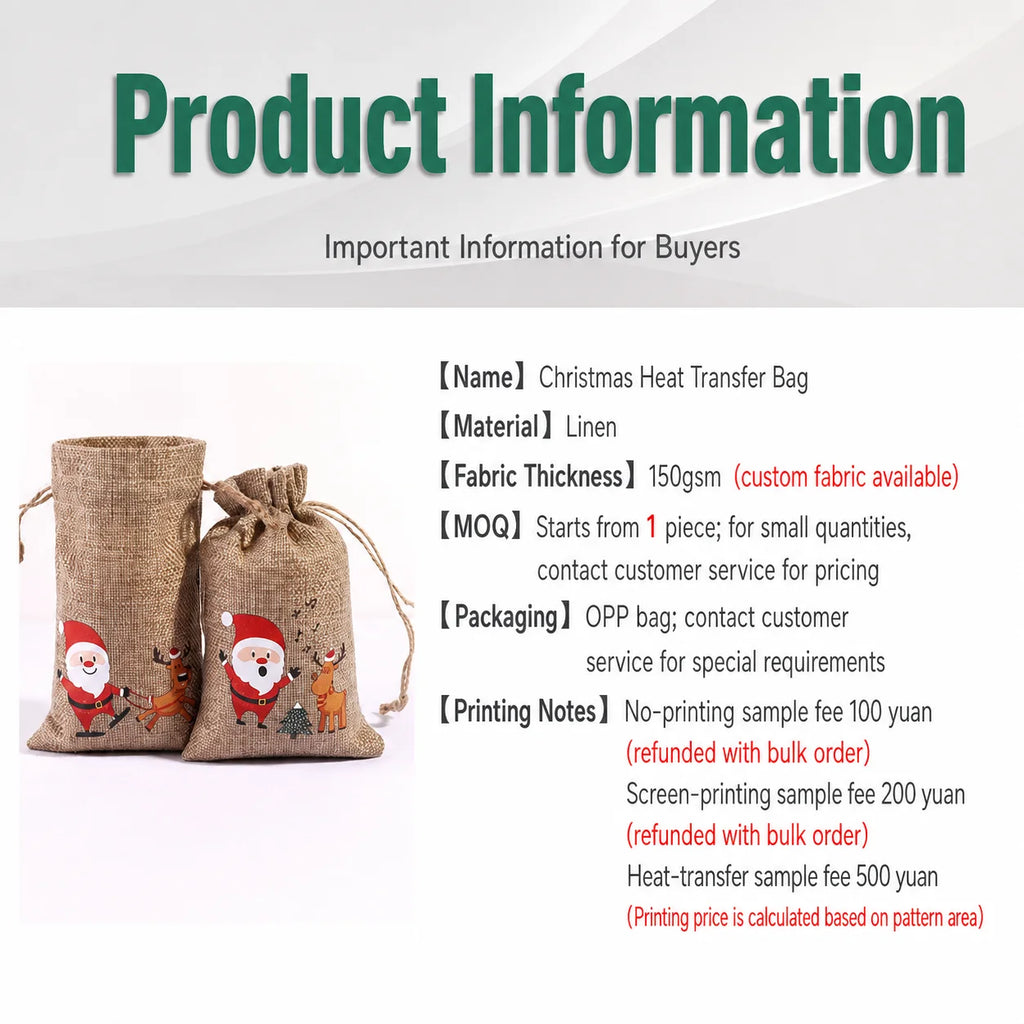 Product Information

Important Information for Buyers

【Name】Christmas Heat Transfer Bag

【Material】Linen

【Fabric Thickness】150gsm (custom fabric available)

【MOQ】Starts from 1 piece; for small quantities, contact customer service for pricing

【Packaging】OPP bag; contact customer service for special requirements

【Printing Notes】No-printing sample fee 100 yuan (refunded with bulk order)
Screen-printing sample fee 200 yuan (refunded with bulk order)
Heat-transfer sample fee 500 yuan
(Printing price is calculated based on pattern area)